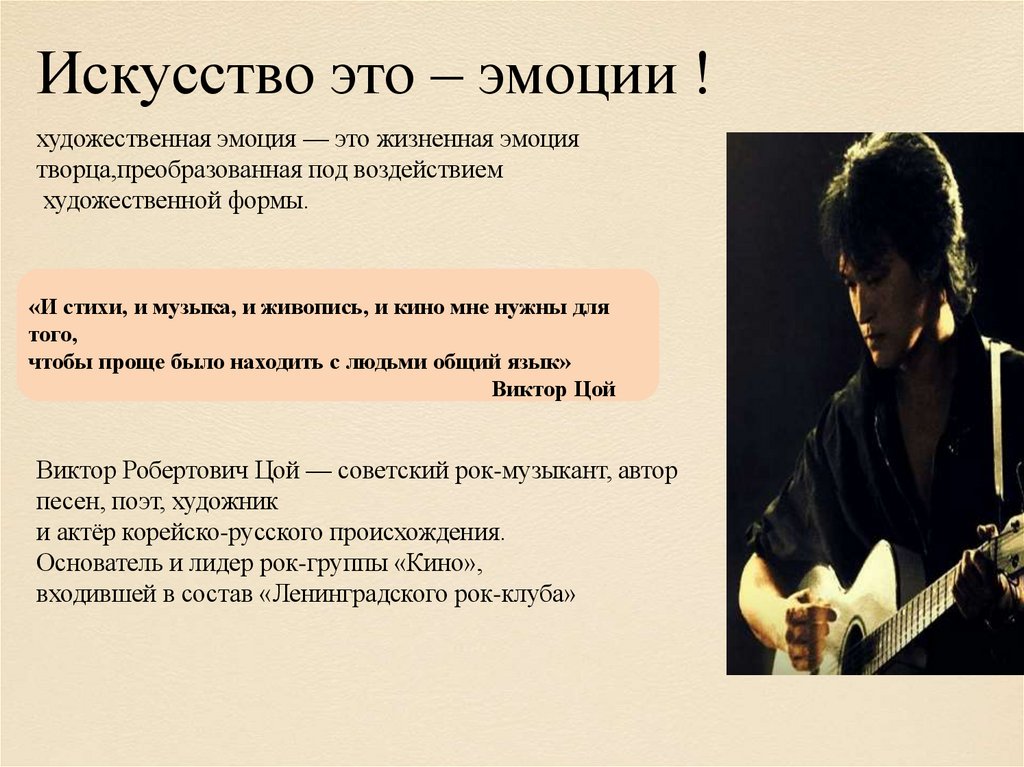 Искусство это – эмоции !

художественная эмоция — это жизненная эмоция творца,преобразованная под воздействием художественной формы.

«И стихи, и музыка, и живопись, и кино мне нужны для того,
чтобы проще было находить с людьми общий язык»
Виктор Цой

Виктор Робертович Цой — советский рок-музыкант, автор песен, поэт, художник
и актёр корейско-русского происхождения.
Основатель и лидер рок-группы «Кино»,
входившей в состав «Ленинградского рок-клуба»